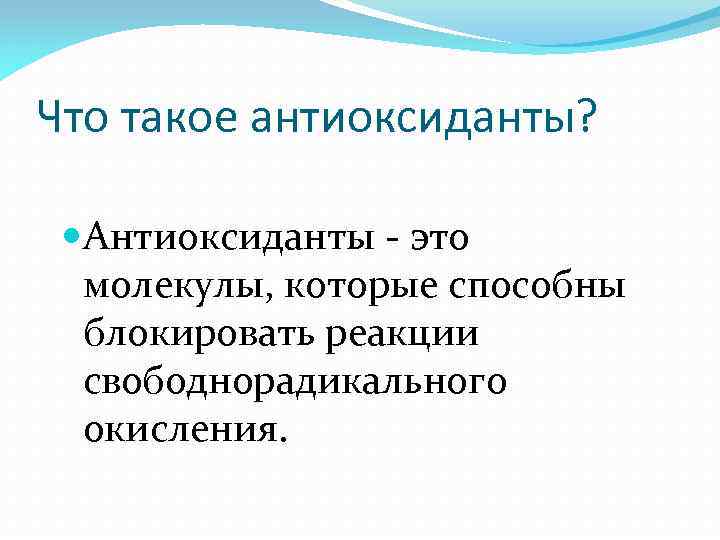 Что такое антиоксиданты?

Антиоксиданты - это молекулы, которые способны блокировать реакции свободнорадикального окисления.